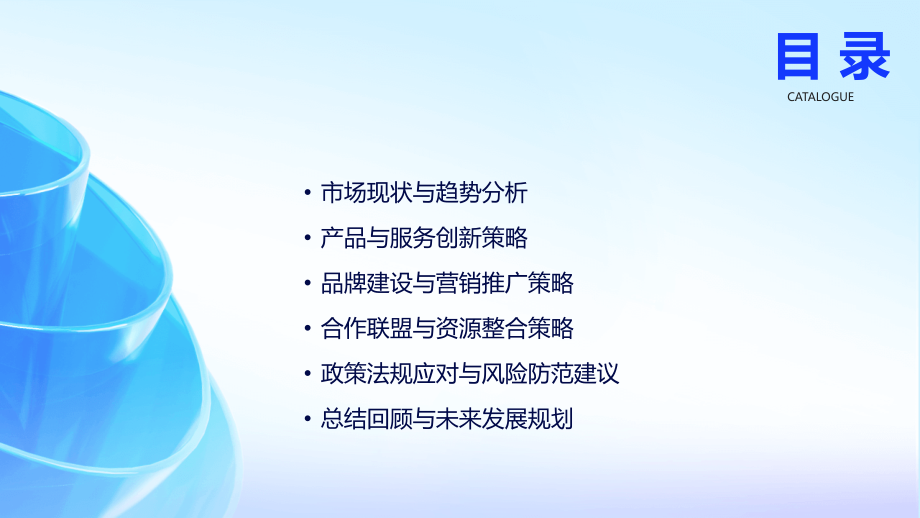 目录
CATALOGUE

• 市场现状与趋势分析
• 产品与服务创新策略
• 品牌建设与营销推广策略
• 合作联盟与资源整合策略
• 政策法规应对与风险防范建议
• 总结回顾与未来发展规划